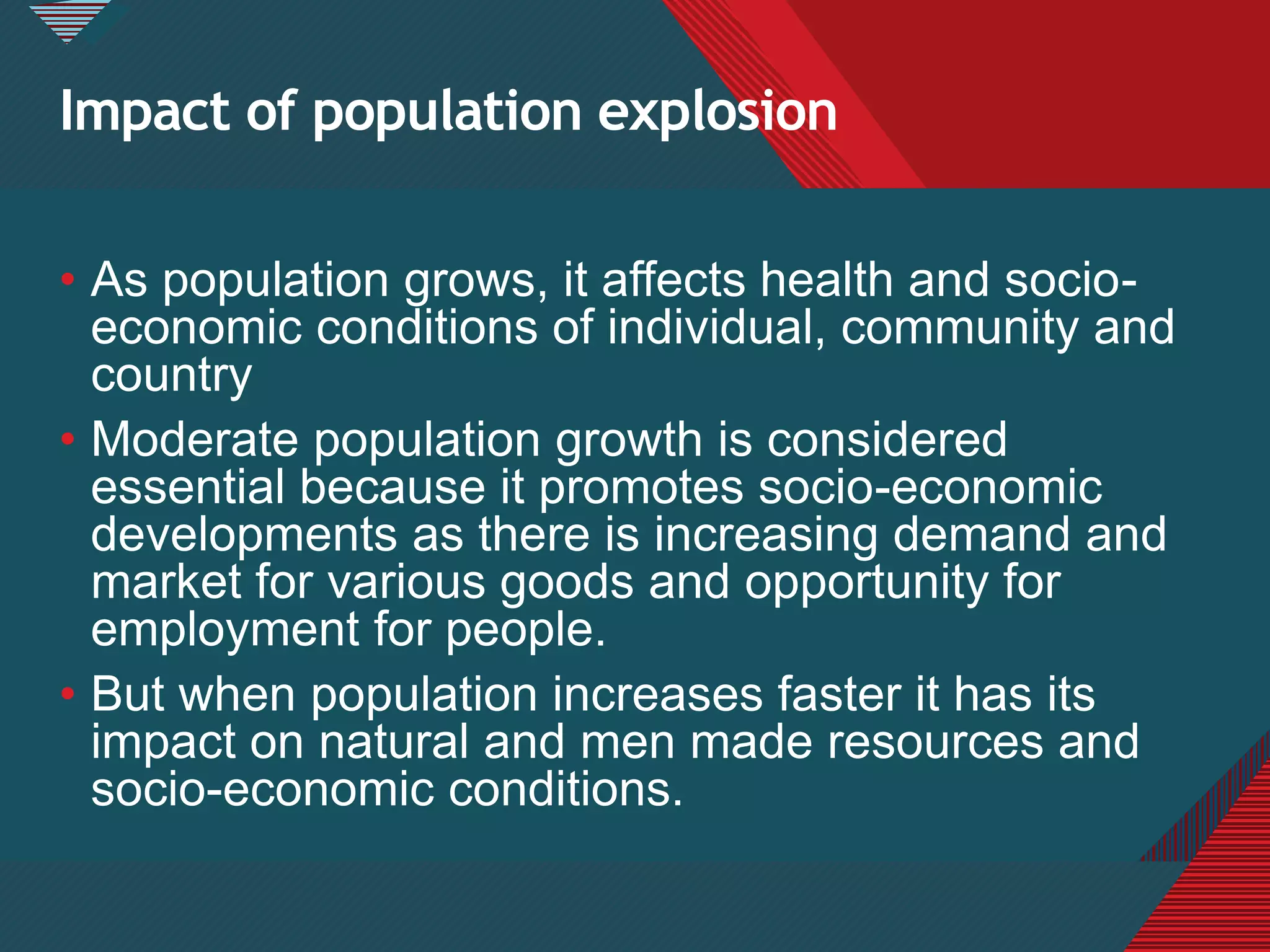 Impact of population explosion

• As population grows, it affects health and socio-economic conditions of individual, community and country

• Moderate population growth is considered essential because it promotes socio-economic developments as there is increasing demand and market for various goods and opportunity for employment for people.

• But when population increases faster it has its impact on natural and men made resources and socio-economic conditions.